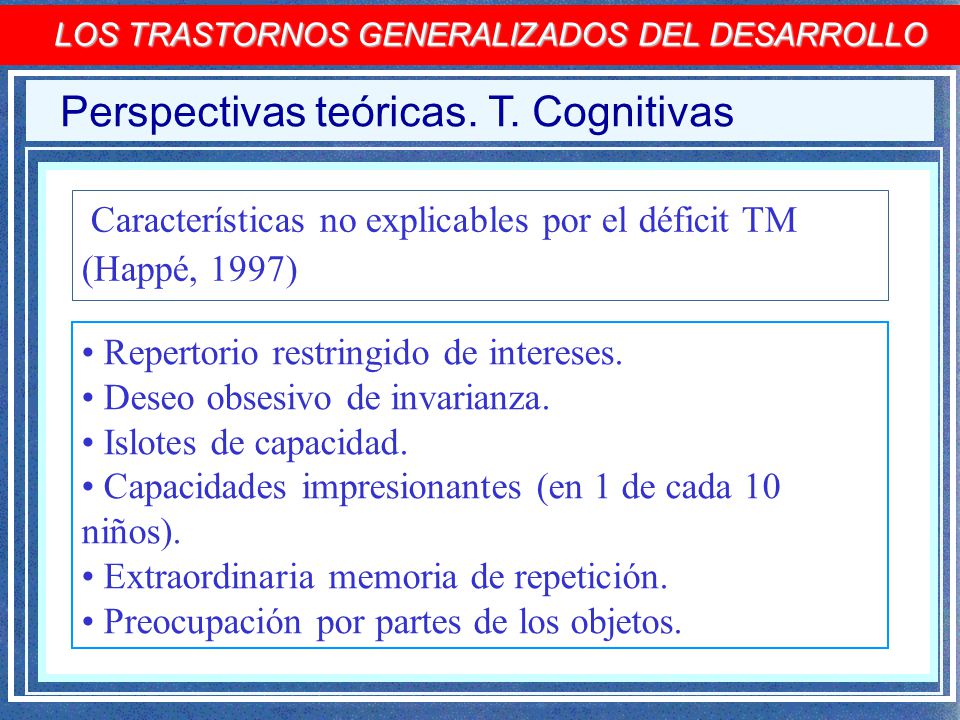 LOS TRASTORNOS GENERALIZADOS DEL DESARROLLO

Perspectivas teóricas. T. Cognitivas

Características no explicables por el déficit TM (Happé, 1997)

• Repertorio restringido de intereses.
• Deseo obsesivo de invarianza.
• Islotes de capacidad.
• Capacidades impresionantes (en 1 de cada 10 niños).
• Extraordinaria memoria de repetición.
• Preocupación por partes de los objetos.